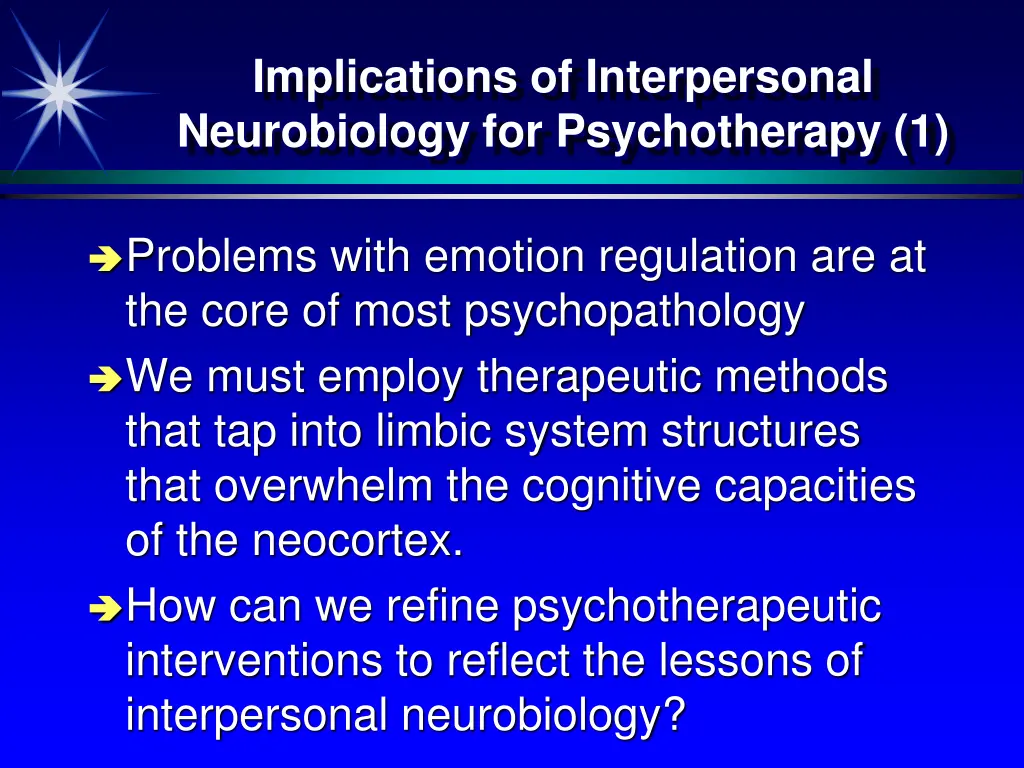 Implications of Interpersonal Neurobiology for Psychotherapy (1)

Problems with emotion regulation are at the core of most psychopathology

We must employ therapeutic methods that tap into limbic system structures that overwhelm the cognitive capacities of the neocortex.

How can we refine psychotherapeutic interventions to reflect the lessons of interpersonal neurobiology?